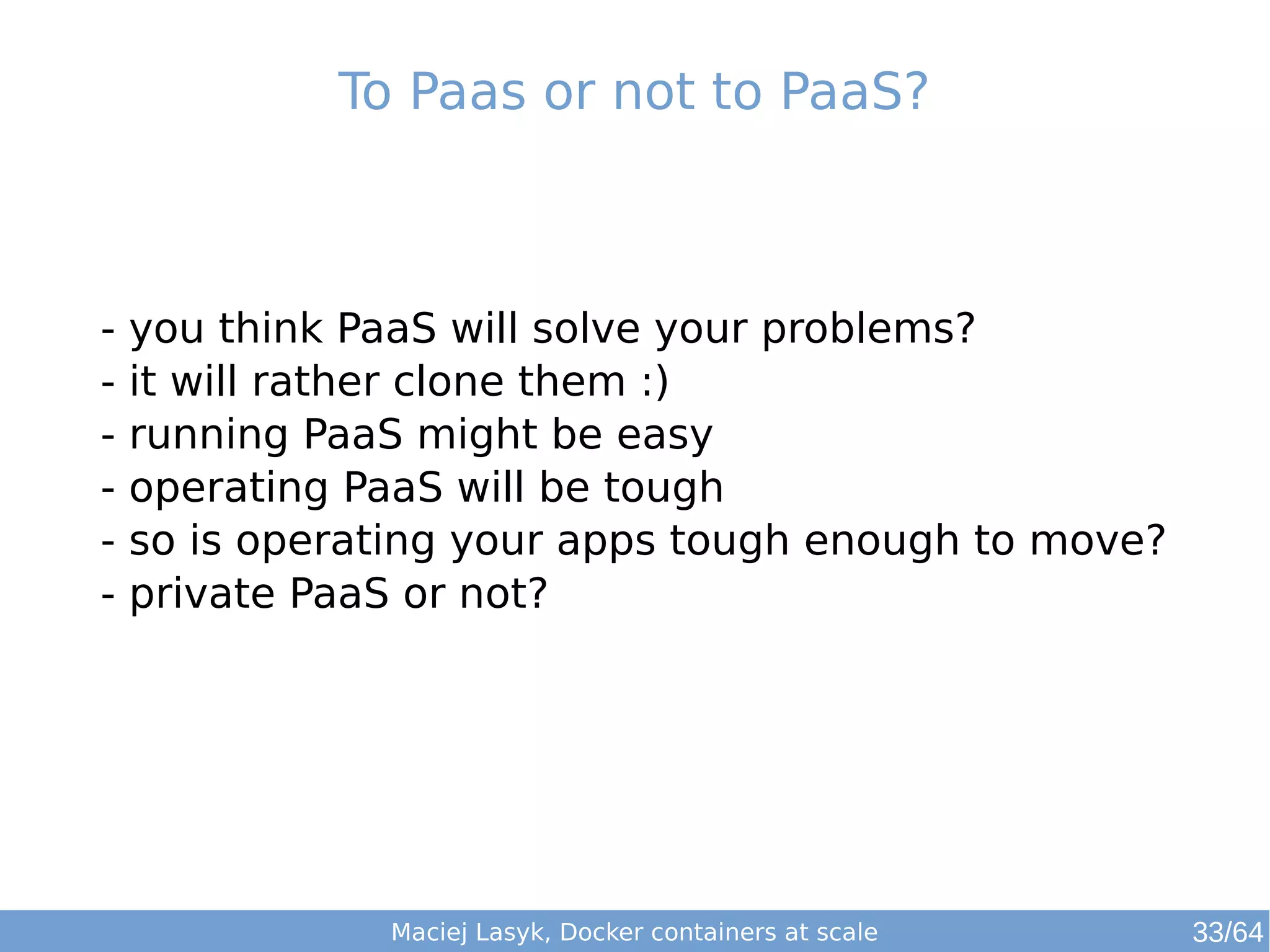 To Paas or not to PaaS?

- you think PaaS will solve your problems?
- it will rather clone them :)
- running PaaS might be easy
- operating PaaS will be tough
- so is operating your apps tough enough to move?
- private PaaS or not?

Maciej Lasyk, Docker containers at scale 33/64